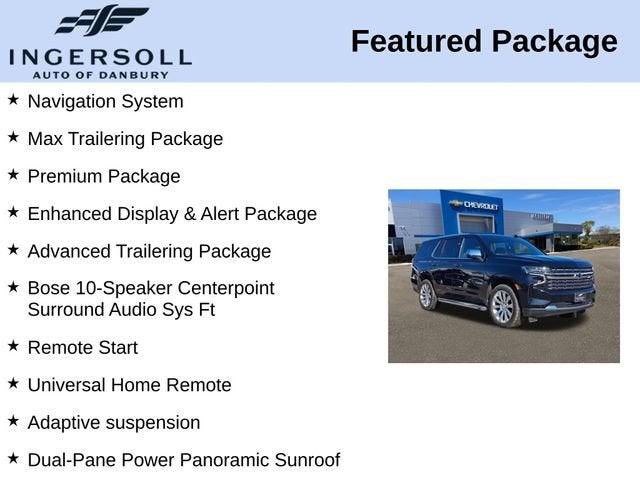 INGERSOLL
AUTO OF DANBURY

Featured Package

★ Navigation System

★ Max Trailering Package

★ Premium Package

★ Enhanced Display & Alert Package

★ Advanced Trailering Package

★ Bose 10-Speaker Centerpoint Surround Audio Sys Ft

★ Remote Start

★ Universal Home Remote

★ Adaptive suspension

★ Dual-Pane Power Panoramic Sunroof

CHEVROLET